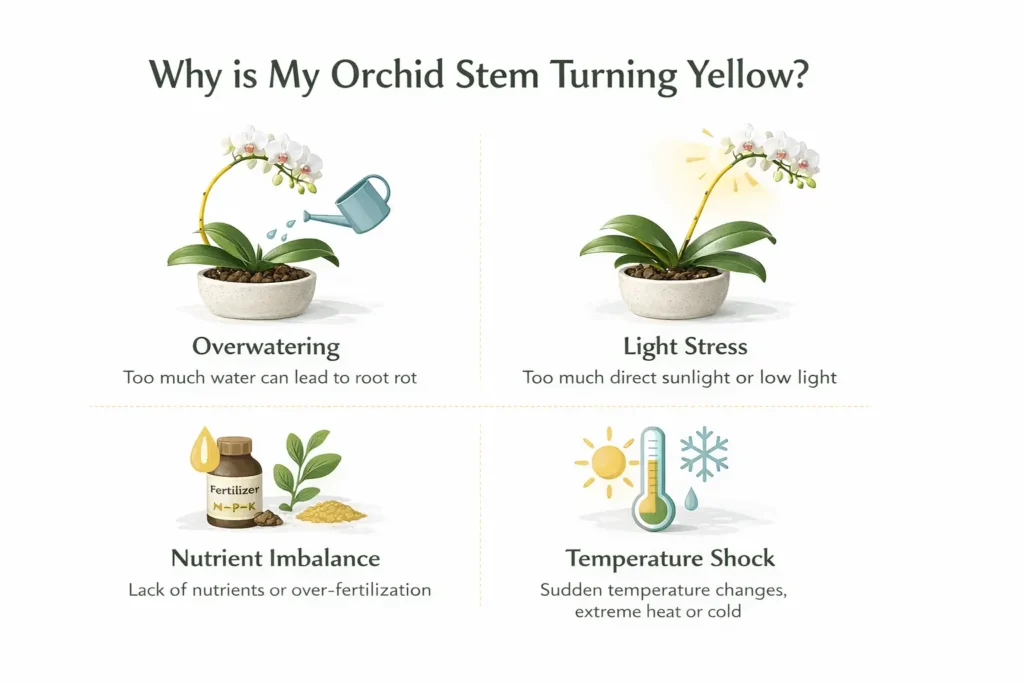 Why is My Orchid Stem Turning Yellow?

Overwatering
Too much water can lead to root rot

Light Stress
Too much direct sunlight or low light

Fertilizer
N–P–K

Nutrient Imbalance
Lack of nutrients or over-fertilization

Temperature Shock
Sudden temperature changes, extreme heat or cold